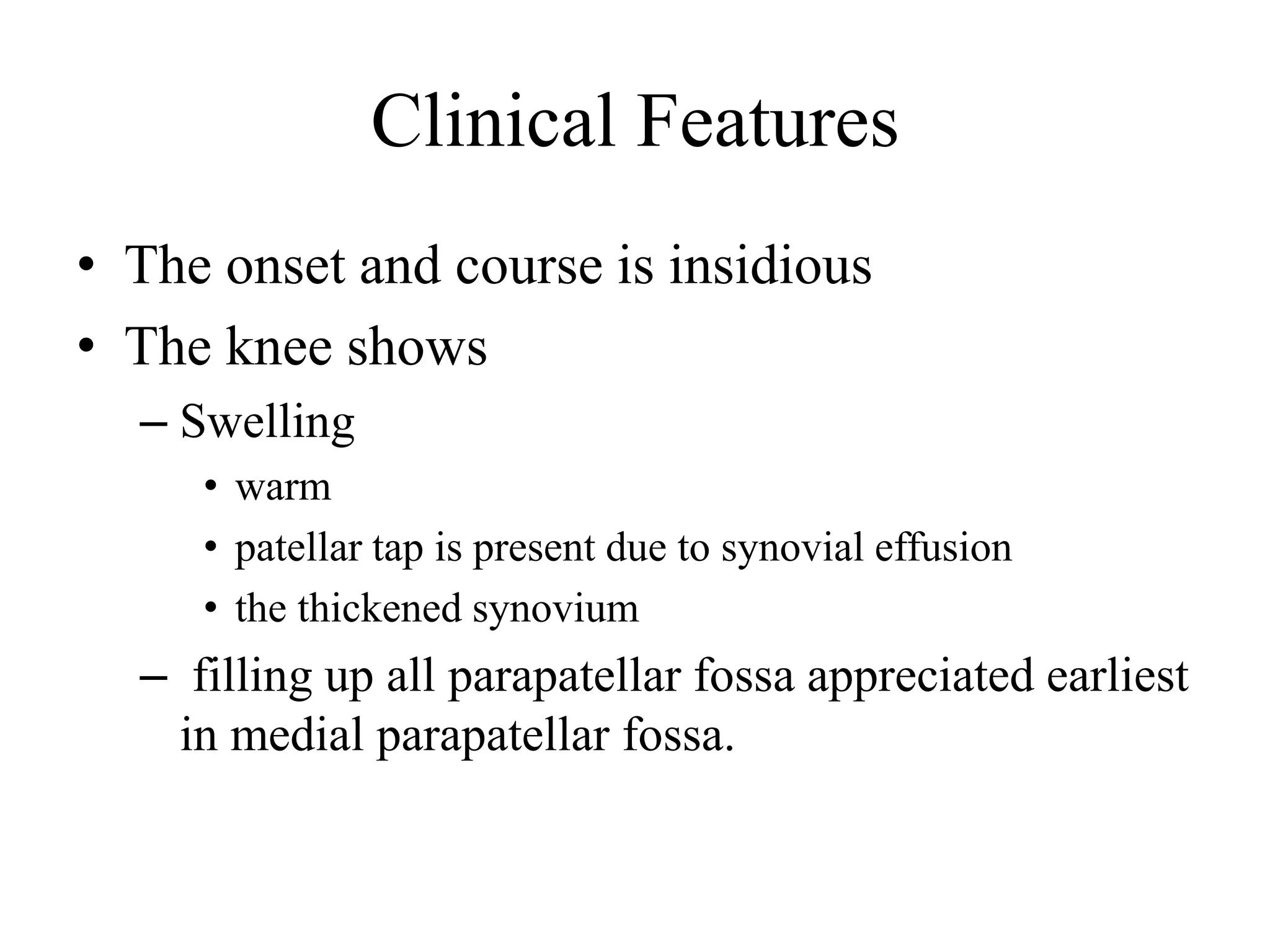 Clinical Features

• The onset and course is insidious
• The knee shows
– Swelling
• warm
• patellar tap is present due to synovial effusion
• the thickened synovium
– filling up all parapatellar fossa appreciated earliest in medial parapatellar fossa.